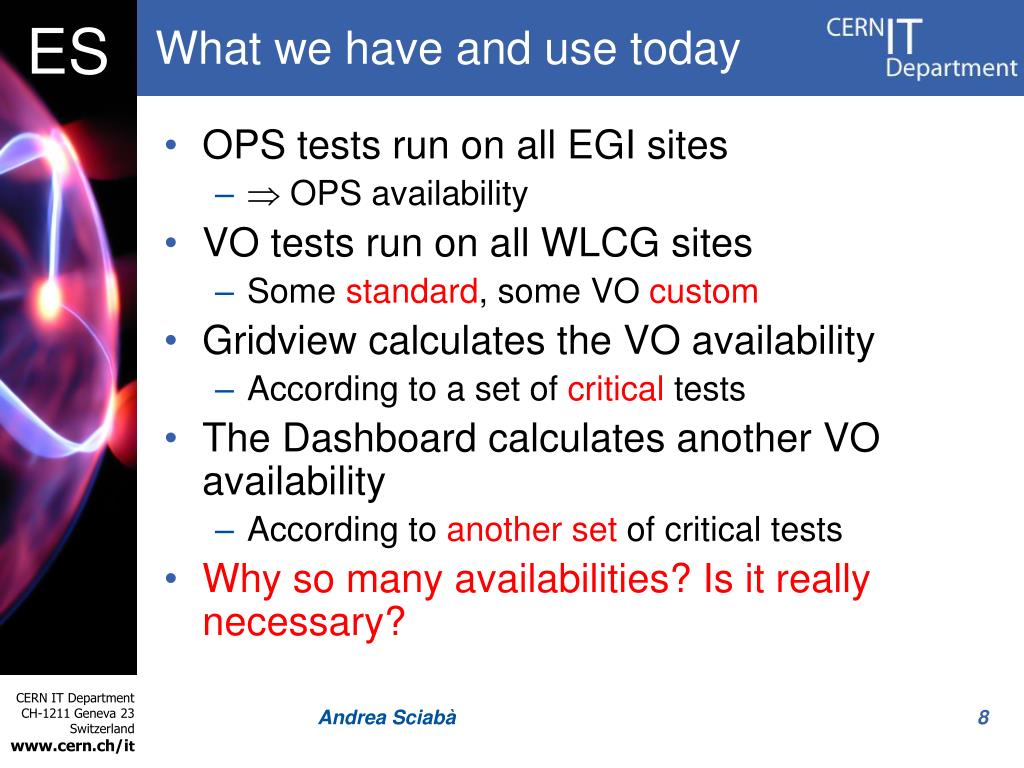 ES

What we have and use today

CERN IT Department

• OPS tests run on all EGI sites
 – $\Rightarrow$ OPS availability
• VO tests run on all WLCG sites
 – Some standard, some VO custom
• Gridview calculates the VO availability
 – According to a set of critical tests
• The Dashboard calculates another VO availability
 – According to another set of critical tests
• Why so many availabilities? Is it really necessary?

CERN IT Department
CH-1211 Geneva 23
Switzerland
www.cern.ch/it

Andrea Sciabà

8